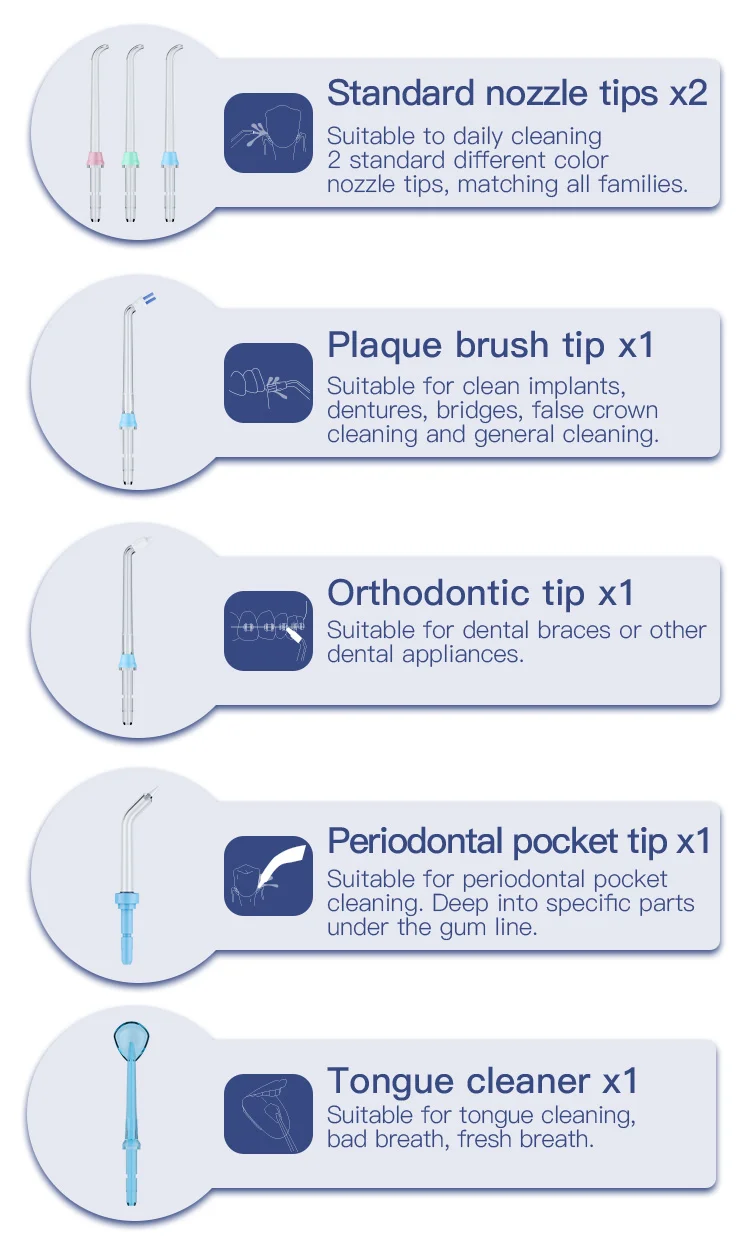 Standard nozzle tips x2
Suitable to daily cleaning 2 standard different color nozzle tips, matching all families.

Plaque brush tip x1
Suitable for clean implants, dentures, bridges, false crown cleaning and general cleaning.

Orthodontic tip x1
Suitable for dental braces or other dental appliances.

Periodontal pocket tip x1
Suitable for periodontal pocket cleaning. Deep into specific parts under the gum line.

Tongue cleaner x1
Suitable for tongue cleaning, bad breath, fresh breath.